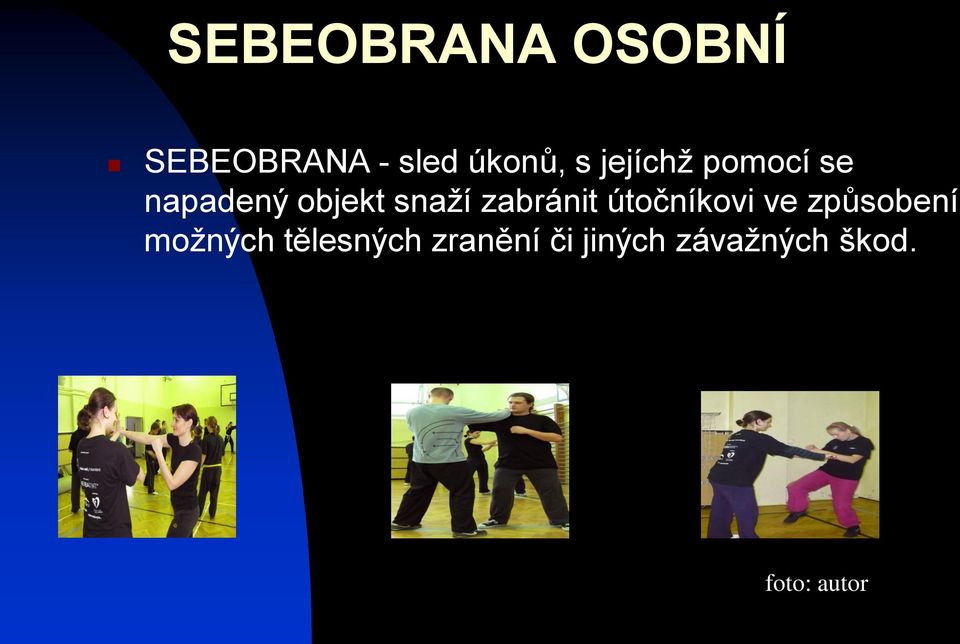 SEBEOBRANA OSOBNÍ

SEBEOBRANA - sled úkonů, s jejíchž pomocí se napadený objekt snaží zabránit útočníkovi ve způsobení možných tělesných zranění či jiných závažných škod.

foto: autor